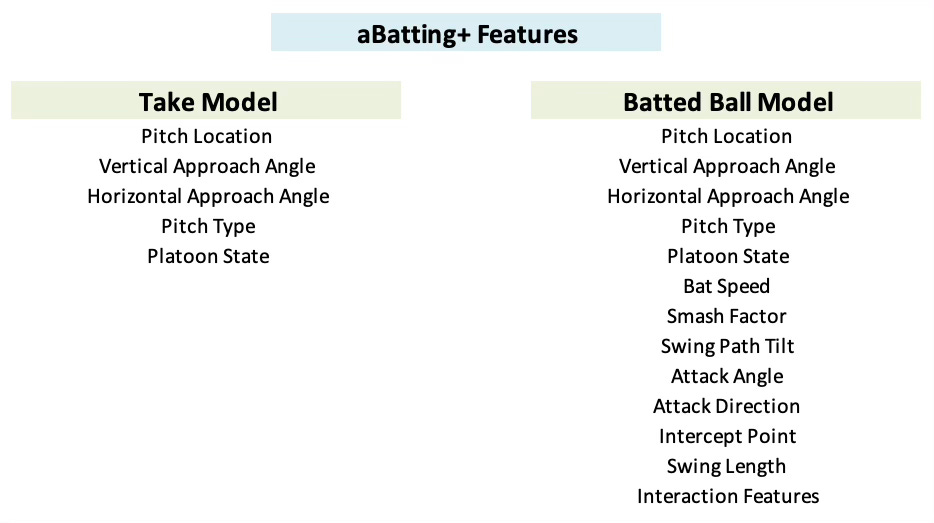 aBatting+ Features

Take Model

Pitch Location
Vertical Approach Angle
Horizontal Approach Angle
Pitch Type
Platoon State

Batted Ball Model

Pitch Location
Vertical Approach Angle
Horizontal Approach Angle
Pitch Type
Platoon State
Bat Speed
Smash Factor
Swing Path Tilt
Attack Angle
Attack Direction
Intercept Point
Swing Length
Interaction Features